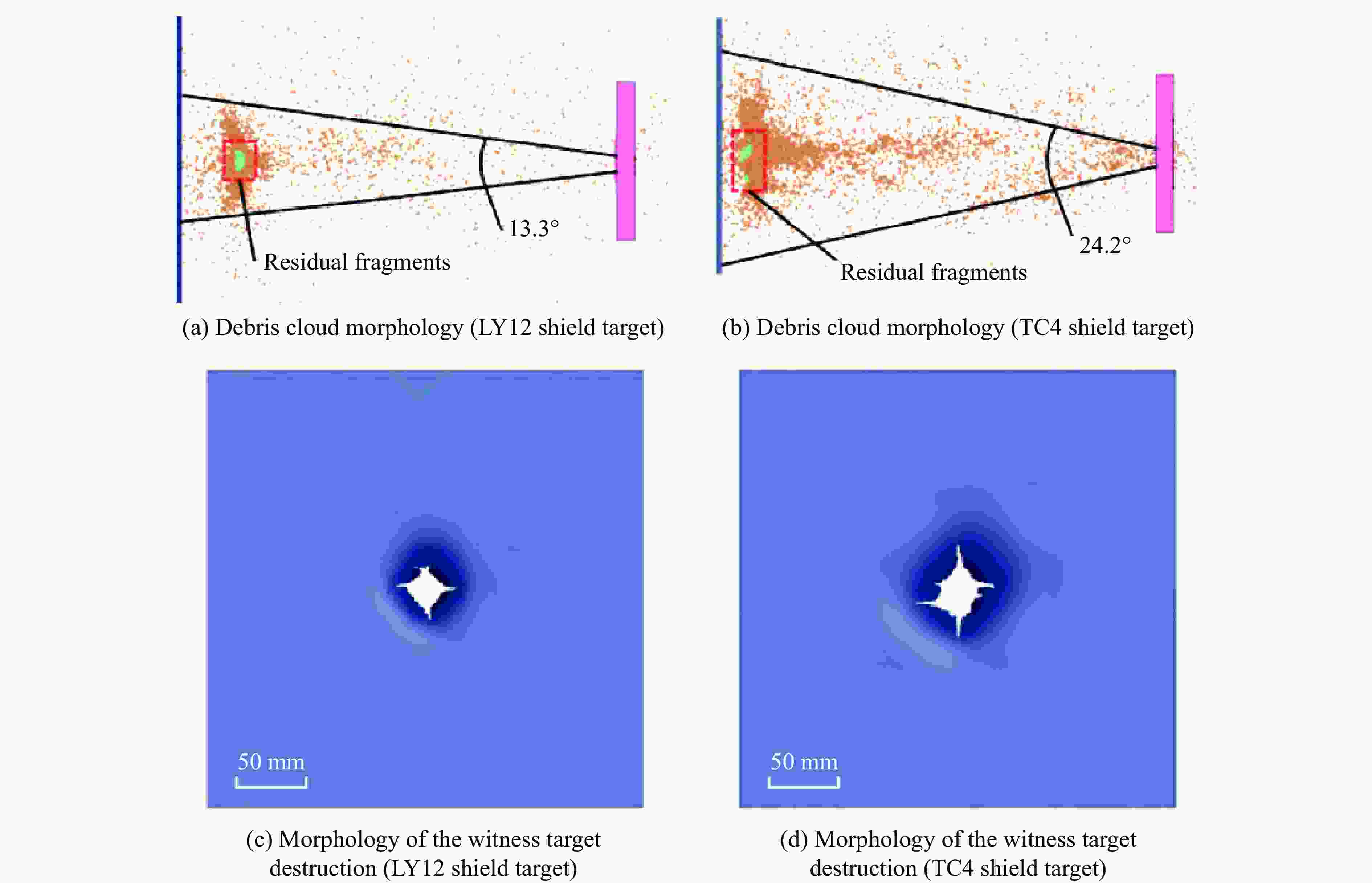 13.3°

Residual fragments

(a) Debris cloud morphology (LY12 shield target)

24.2°

Residual fragments

(b) Debris cloud morphology (TC4 shield target)

50 mm

(c) Morphology of the witness target destruction (LY12 shield target)

50 mm

(d) Morphology of the witness target destruction (TC4 shield target)